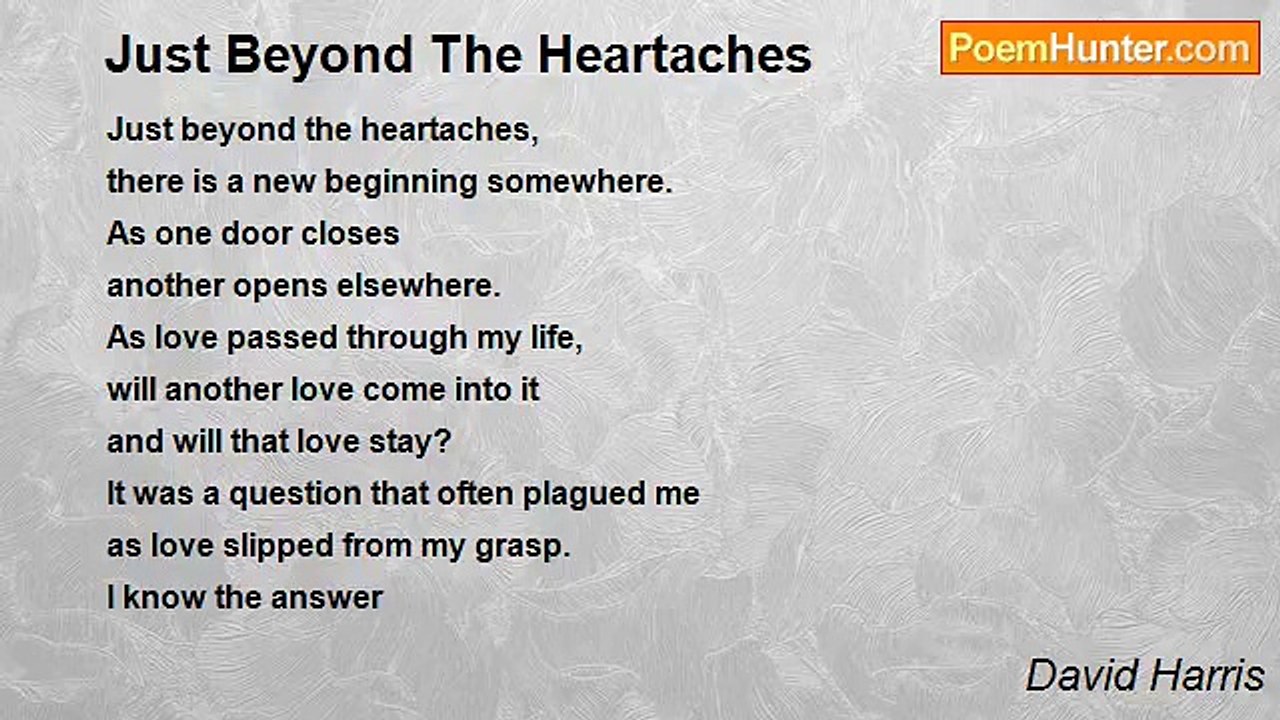 Just Beyond The Heartaches

PoemHunter.com

Just beyond the heartaches,
there is a new beginning somewhere.
As one door closes
another opens elsewhere.
As love passed through my life,
will another love come into it
and will that love stay?
It was a question that often plagued me
as love slipped from my grasp.
I know the answer

David Harris